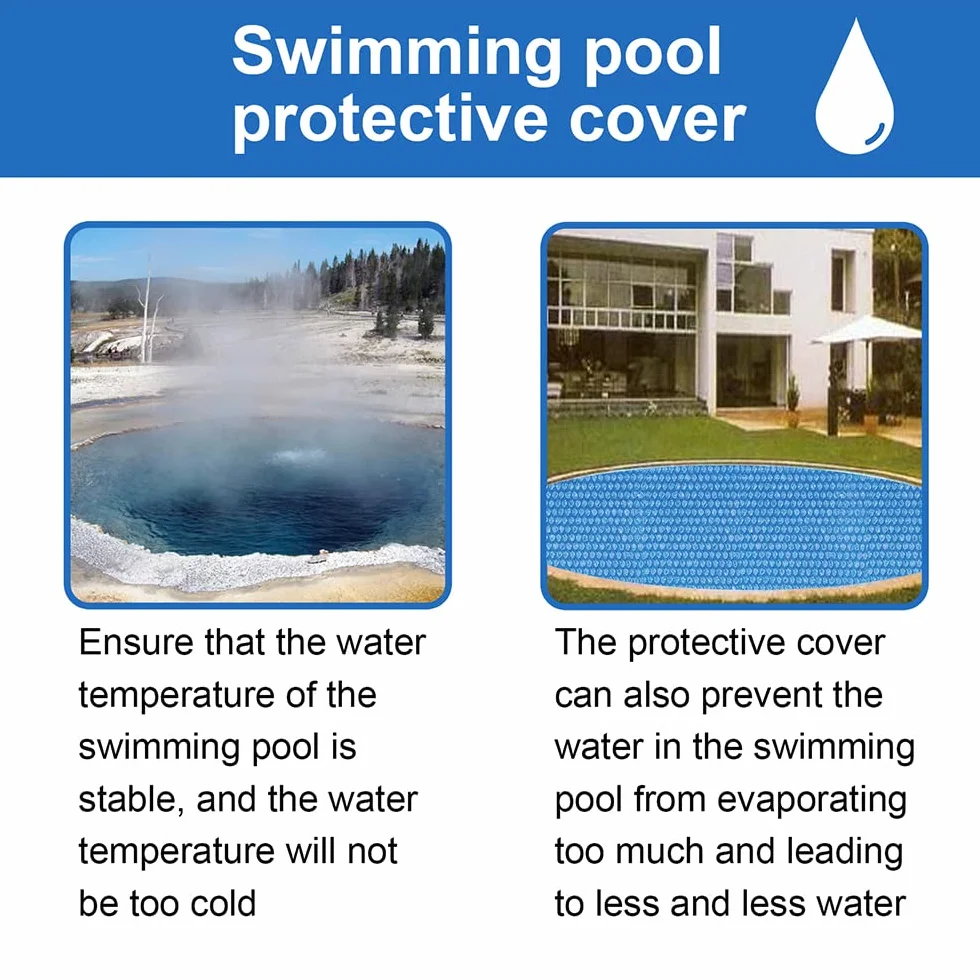 Swimming pool protective cover

Ensure that the water temperature of the swimming pool is stable, and the water temperature will not be too cold

The protective cover can also prevent the water in the swimming pool from evaporating too much and leading to less and less water